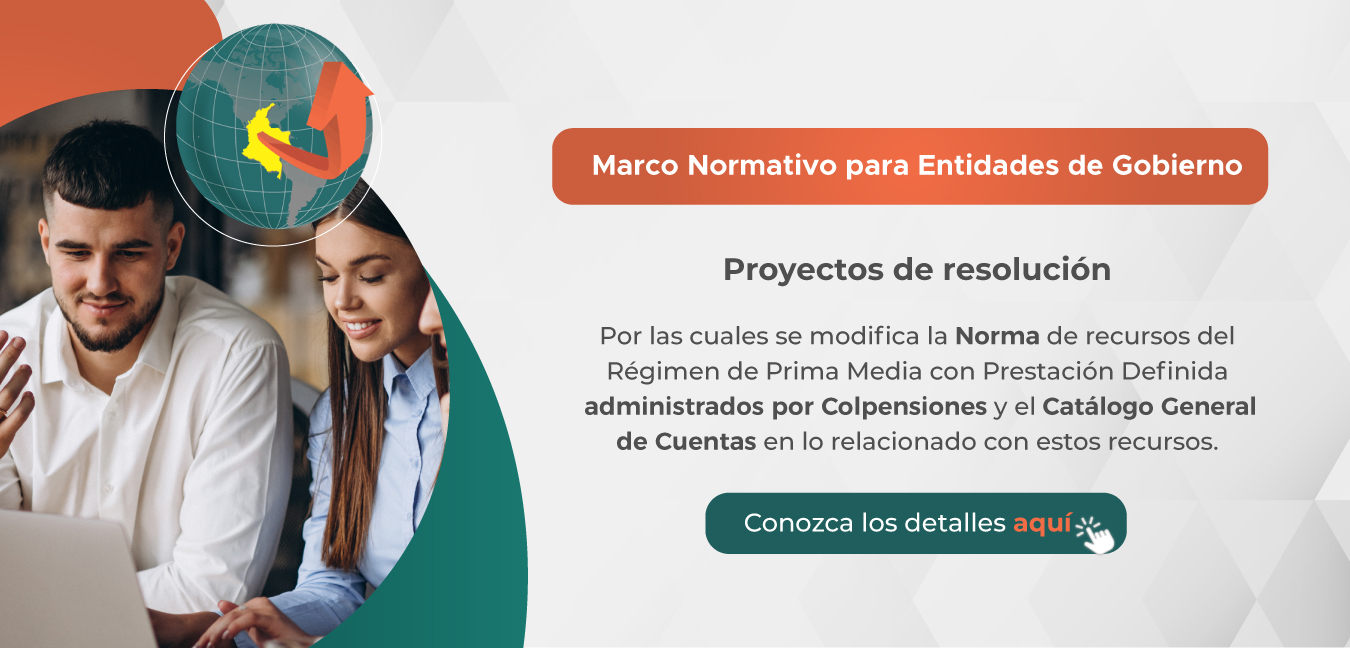 Marco Normativo para Entidades de Gobierno

Proyectos de resolución

Por las cuales se modifica la Norma de recursos del Régimen de Prima Media con Prestación Definida administrados por Colpensiones y el Catálogo General de Cuentas en lo relacionado con estos recursos.

Conozca los detalles aquí